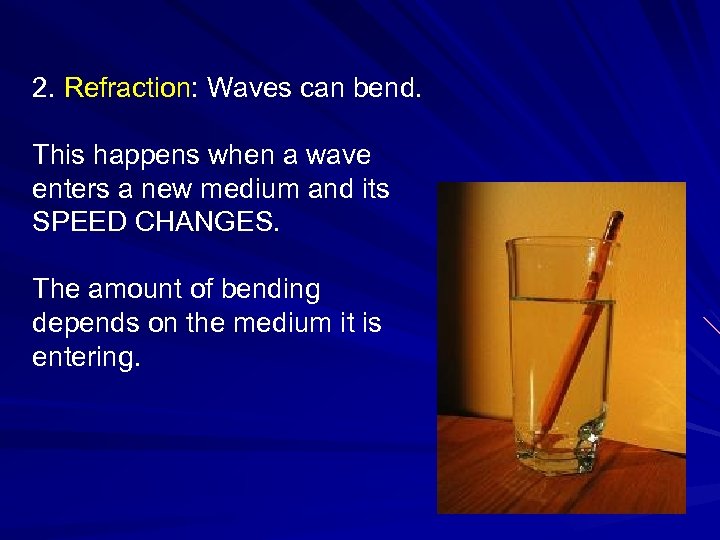 2. Refraction: Waves can bend.

This happens when a wave enters a new medium and its SPEED CHANGES.

The amount of bending depends on the medium it is entering.